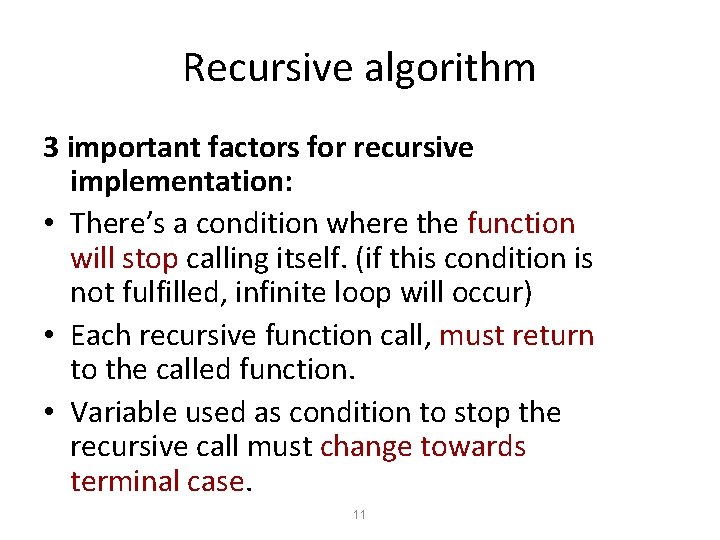 Recursive algorithm

3 important factors for recursive implementation:

• There's a condition where the function will stop calling itself. (if this condition is not fulfilled, infinite loop will occur)

• Each recursive function call, must return to the called function.

• Variable used as condition to stop the recursive call must change towards terminal case.

11